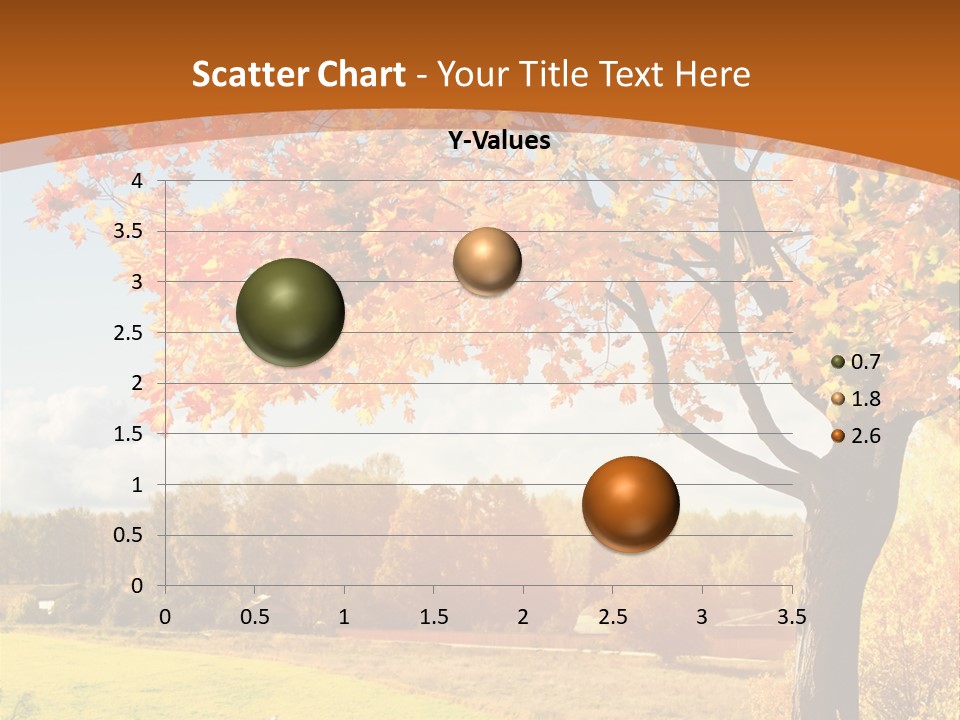 Scatter Chart - Your Title Text Here

Y-Values

4
3.5
3
2.5
2
1.5
1
0.5
0

0 0.5 1 1.5 2 2.5 3 3.5

0.7
1.8
2.6